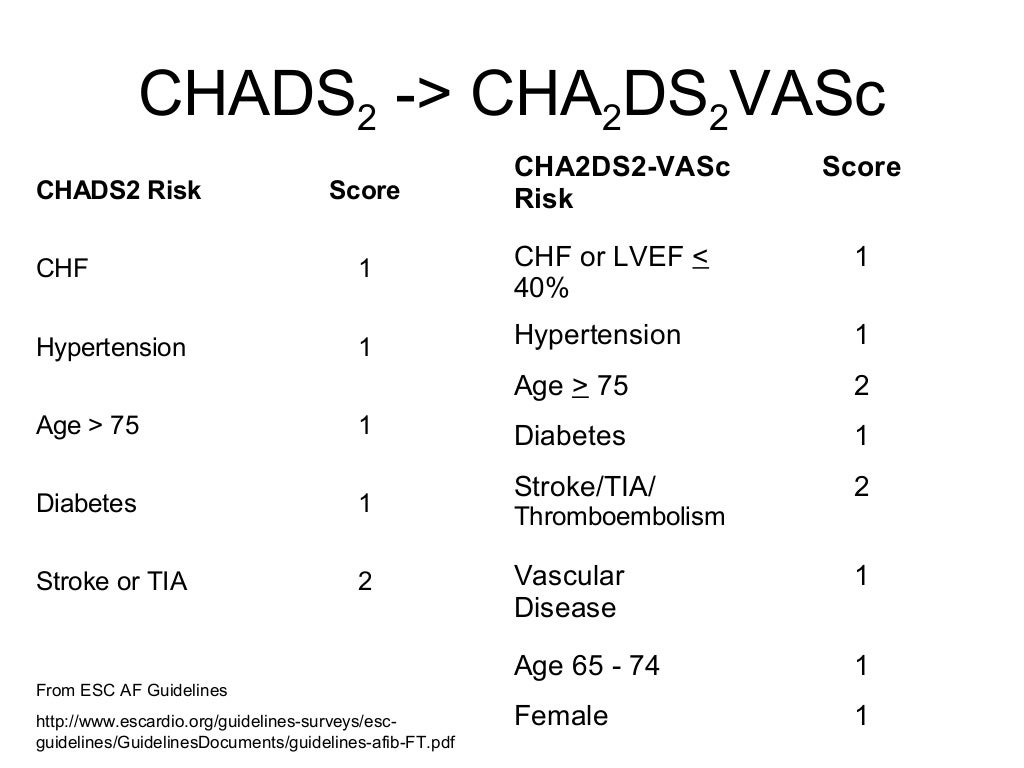 CHADS$_2$ -> CHA$_2$DS$_2$VASc

| CHADS2 Risk | Score |
|---|---|
| CHF | 1 |
| Hypertension | 1 |
| Age > 75 | 1 |
| Diabetes | 1 |
| Stroke or TIA | 2 |

From ESC AF Guidelines

http://www.escardio.org/guidelines-surveys/esc-guidelines/GuidelinesDocuments/guidelines-afib-FT.pdf

| CHA2DS2-VASc Risk | Score |
|---|---|
| CHF or LVEF $\leq$ 40% | 1 |
| Hypertension | 1 |
| Age $\geq$ 75 | 2 |
| Diabetes | 1 |
| Stroke/TIA/ Thromboembolism | 2 |
| Vascular Disease | 1 |
| Age 65 - 74 | 1 |
| Female | 1 |